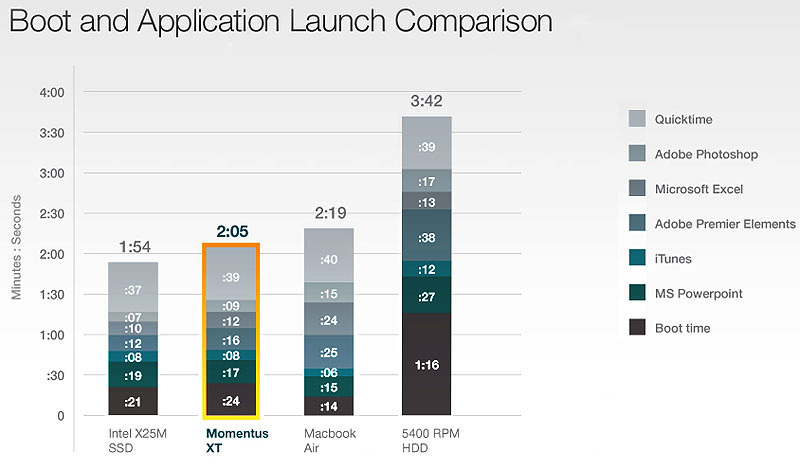 Boot and Application Launch Comparison

Minutes : Seconds

4:00
3:30
3:00
2:30
2:00
1:30
1:00
:30
0

1:54
:37
:07
:10
:12
:08
:19
:21
Intel X25M SSD

2:05
:39
:09
:12
:16
:08
:17
:24
Momentus XT

2:19
:40
:15
:24
:25
:06
:15
:14
Macbook Air

3:42
:39
:17
:13
:38
:12
:27
1:16
5400 RPM HDD

Quicktime
Adobe Photoshop
Microsoft Excel
Adobe Premier Elements
iTunes
MS Powerpoint
Boot time